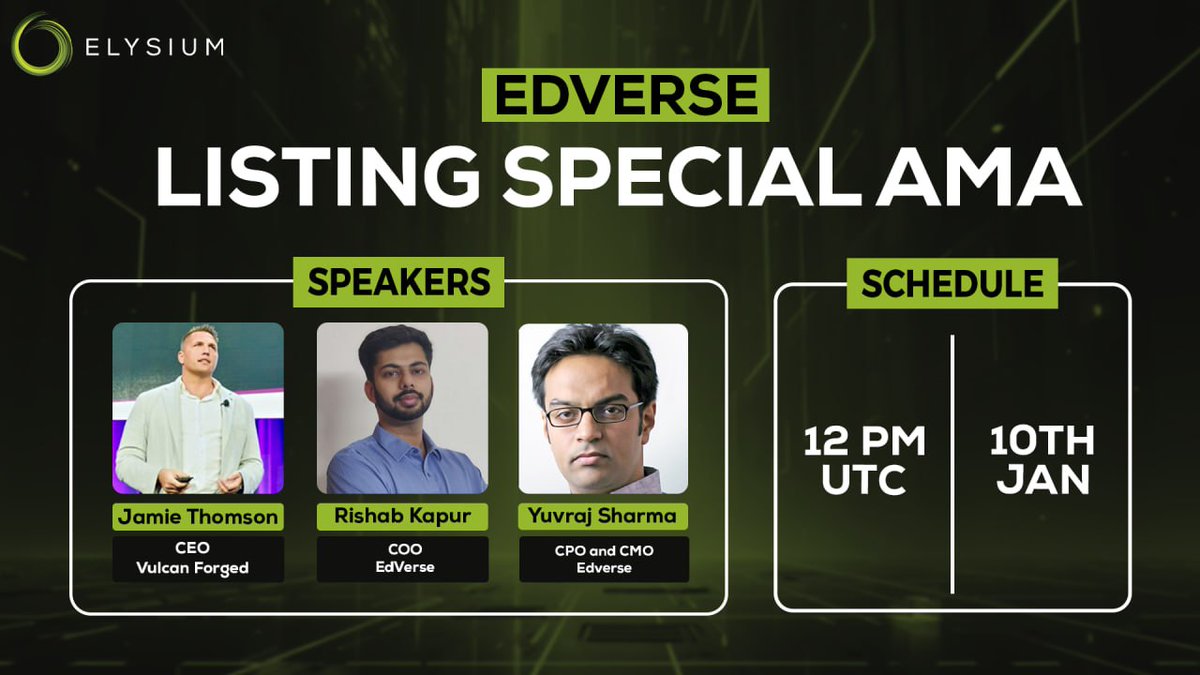 ELYSIUM

EDVERSE
LISTING SPECIAL AMA

SPEAKERS

Jamie Thomson
CEO
Vulcan Forged

Rishab Kapur
COO
EdVerse

Yuvraj Sharma
CPO and CMO
Edverse

SCHEDULE

12 PM
UTC

10TH
JAN